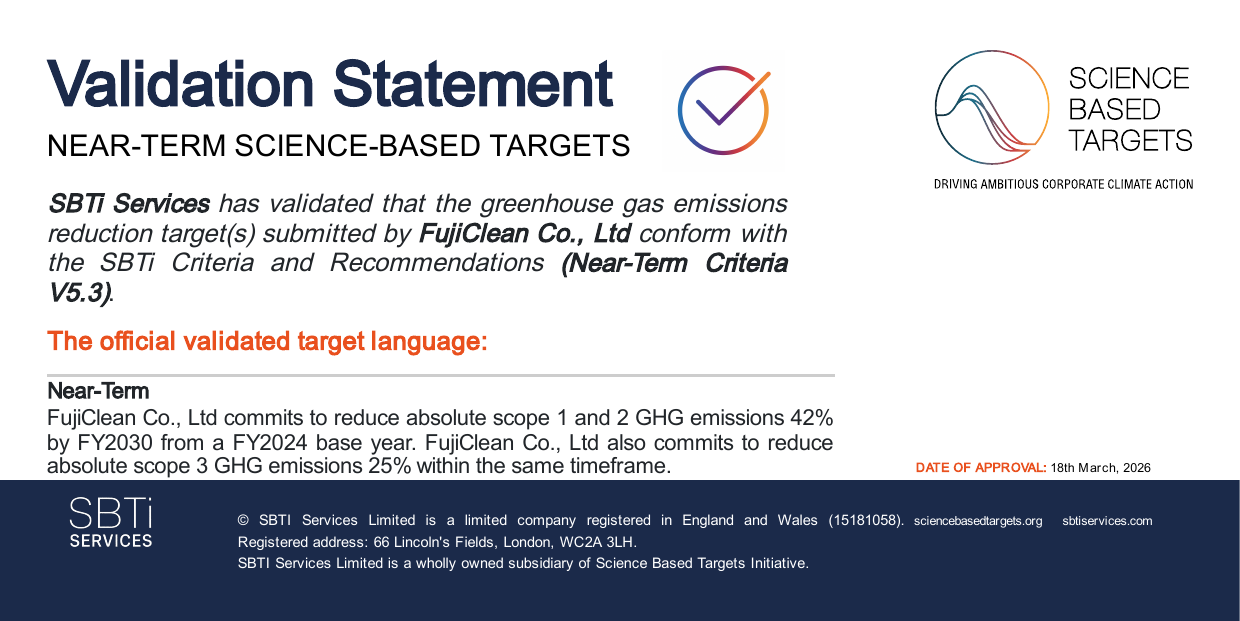 Validation Statement

NEAR-TERM SCIENCE-BASED TARGETS

SCIENCE BASED TARGETS

DRIVING AMBITIOUS CORPORATE CLIMATE ACTION

SBTi Services has validated that the greenhouse gas emissions reduction target(s) submitted by FujiClean Co., Ltd conform with the SBTi Criteria and Recommendations (Near-Term Criteria V5.3).

The official validated target language:

Near-Term

FujiClean Co., Ltd commits to reduce absolute scope 1 and 2 GHG emissions 42% by FY2030 from a FY2024 base year. FujiClean Co., Ltd also commits to reduce absolute scope 3 GHG emissions 25% within the same timeframe.

DATE OF APPROVAL: 18th March, 2026

SBTi SERVICES

© SBTI Services Limited is a limited company registered in England and Wales (15181058). sciencebasedtargets.org sbtiservices.com

Registered address: 66 Lincoln's Fields, London, WC2A 3LH.

SBTI Services Limited is a wholly owned subsidiary of Science Based Targets Initiative.